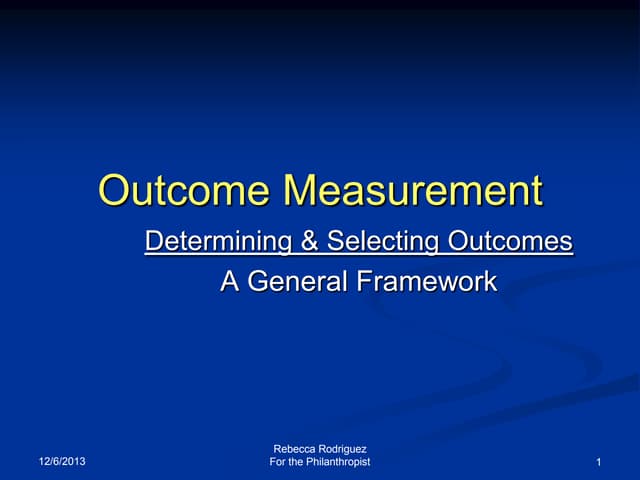 Outcome Measurement

Determining & Selecting Outcomes

A General Framework

12/6/2013

Rebecca Rodriguez
For the Philanthropist

1